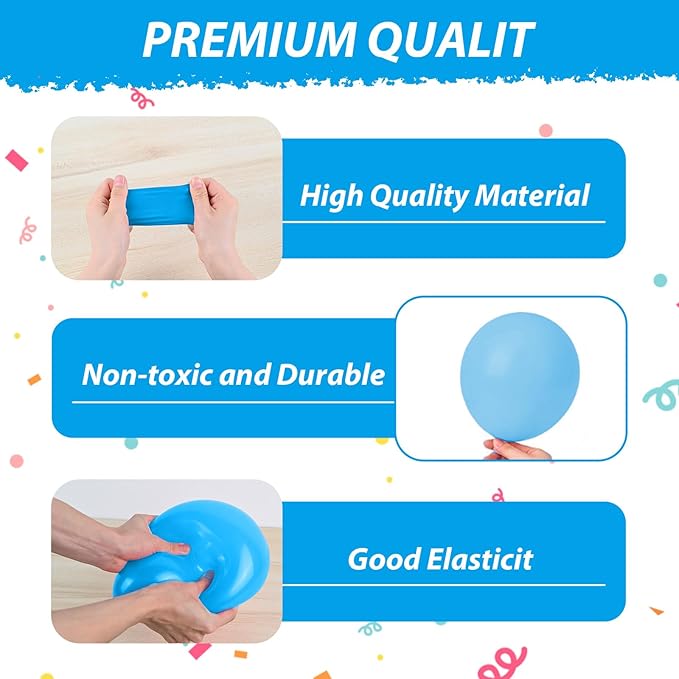 PREMIUM QUALIT

High Quality Material

Non-toxic and Durable

Good Elasticit